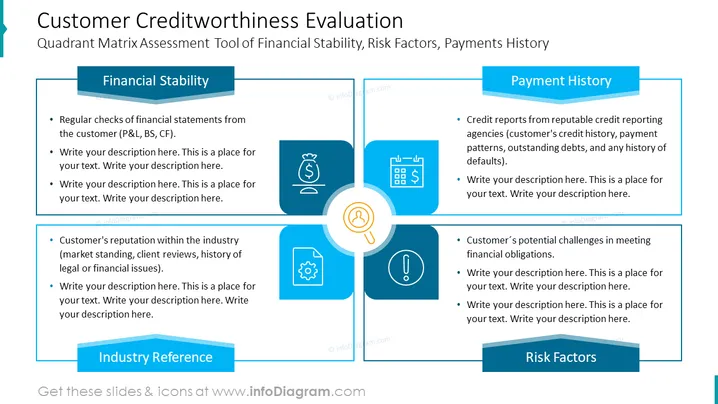 Customer Creditworthiness Evaluation
Quadrant Matrix Assessment Tool of Financial Stability, Risk Factors, Payments History

Financial Stability

• Regular checks of financial statements from the customer (P&L, BS, CF).
• Write your description here. This is a place for your text. Write your description here.
• Write your description here. This is a place for your text. Write your description here.

Payment History

• Credit reports from reputable credit reporting agencies (customer's credit history, payment patterns, outstanding debts, and any history of defaults).
• Write your description here. This is a place for your text. Write your description here.

• Customer's reputation within the industry (market standing, client reviews, history of legal or financial issues).
• Write your description here. This is a place for your text. Write your description here. Write your description here.

Industry Reference

• Customer´s potential challenges in meeting financial obligations.
• Write your description here. This is a place for your text. Write your description here.
• Write your description here. This is a place for your text. Write your description here.

Risk Factors

Get these slides & icons at www.infoDiagram.com